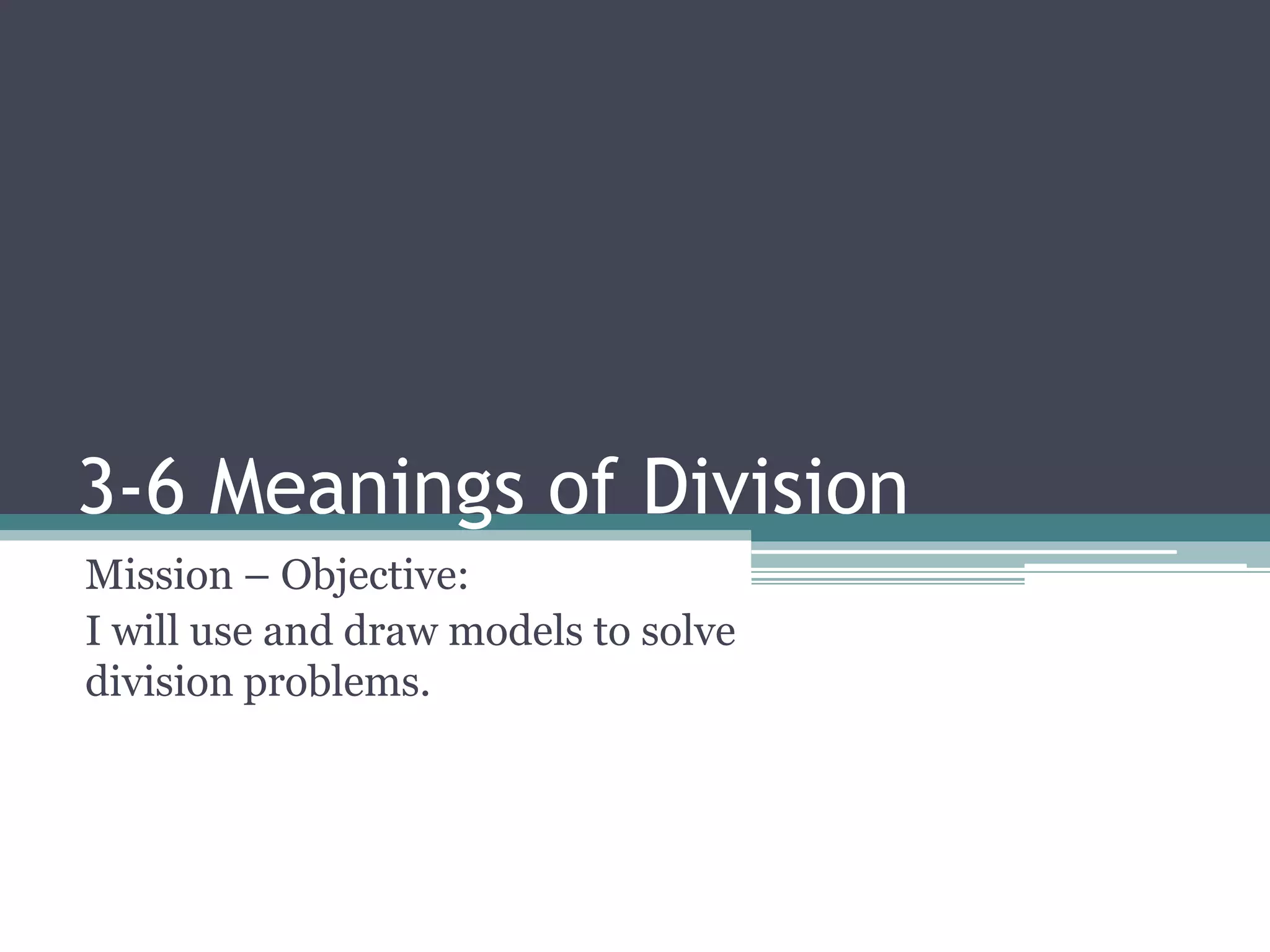 3-6 Meanings of Division

Mission – Objective:

I will use and draw models to solve division problems.